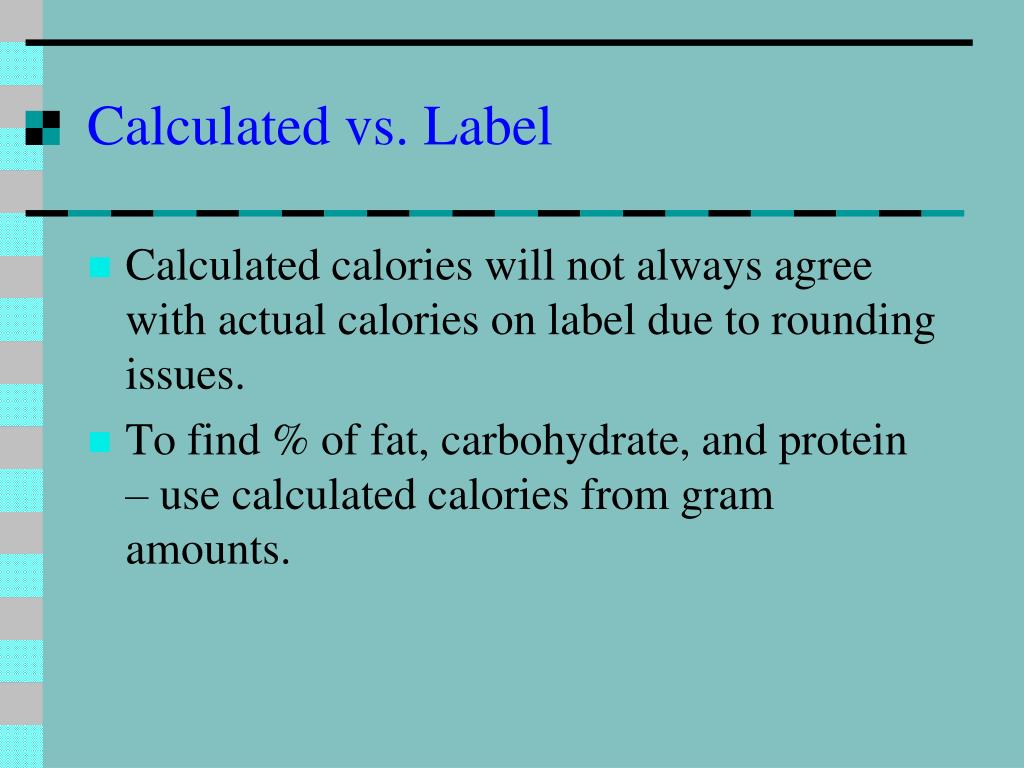 Calculated vs. Label

Calculated calories will not always agree with actual calories on label due to rounding issues.

To find % of fat, carbohydrate, and protein – use calculated calories from gram amounts.